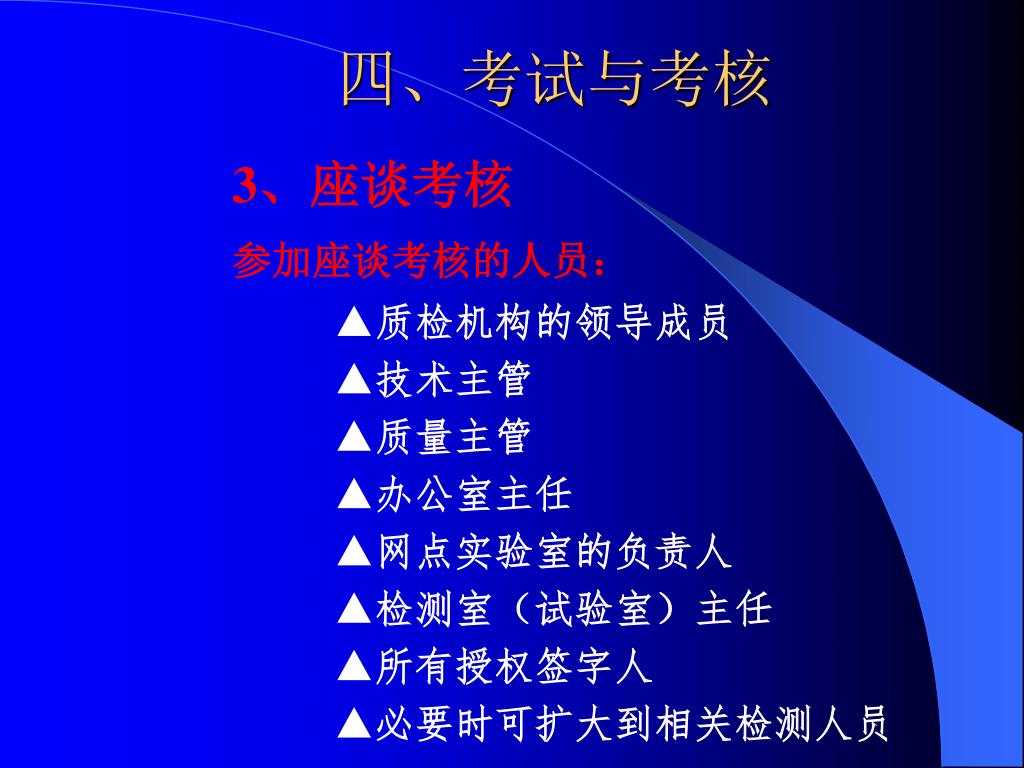 四、考试与考核

3、座谈考核

参加座谈考核的人员：

▲质检机构的领导成员
▲技术主管
▲质量主管
▲办公室主任
▲网点实验室的负责人
▲检测室（试验室）主任
▲所有授权签字人
▲必要时可扩大到相关检测人员